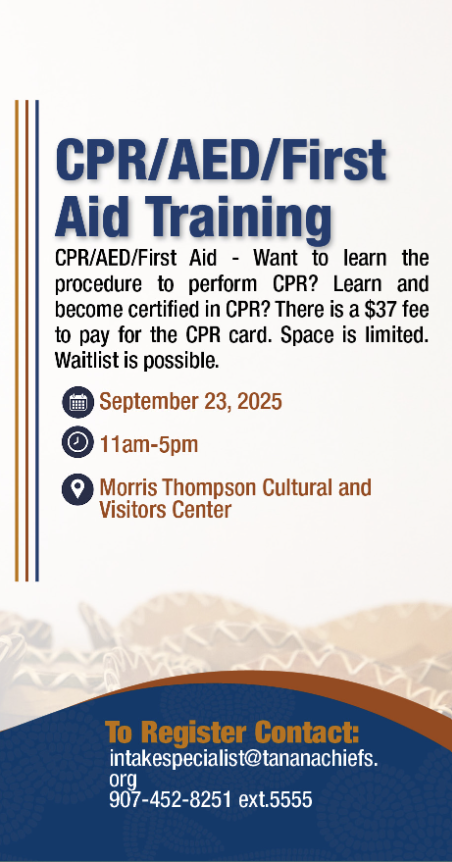 CPR/AED/First Aid Training

CPR/AED/First Aid - Want to learn the procedure to perform CPR? Learn and become certified in CPR? There is a $37 fee to pay for the CPR card. Space is limited. Waitlist is possible.

September 23, 2025

11am-5pm

Morris Thompson Cultural and Visitors Center

To Register Contact:
intakespecialist@tananachiefs.org
907-452-8251 ext.5555